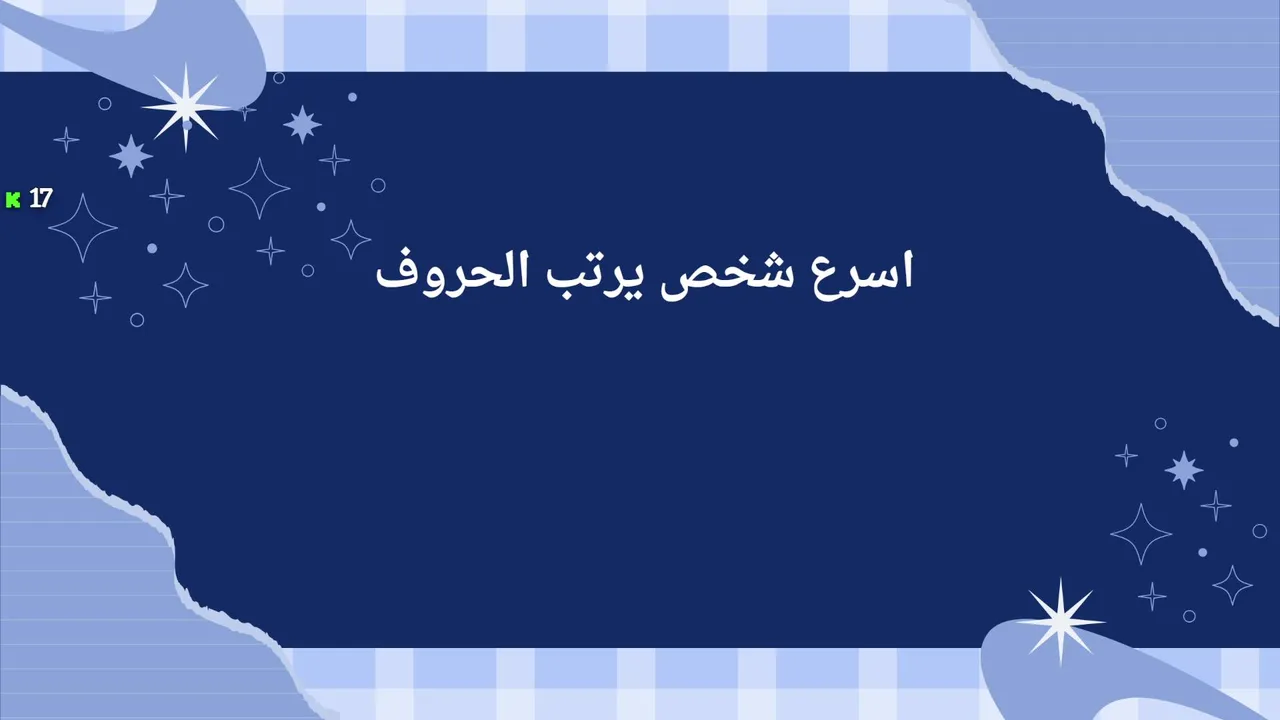 K 17

اسرع شخص يرتب الحروف